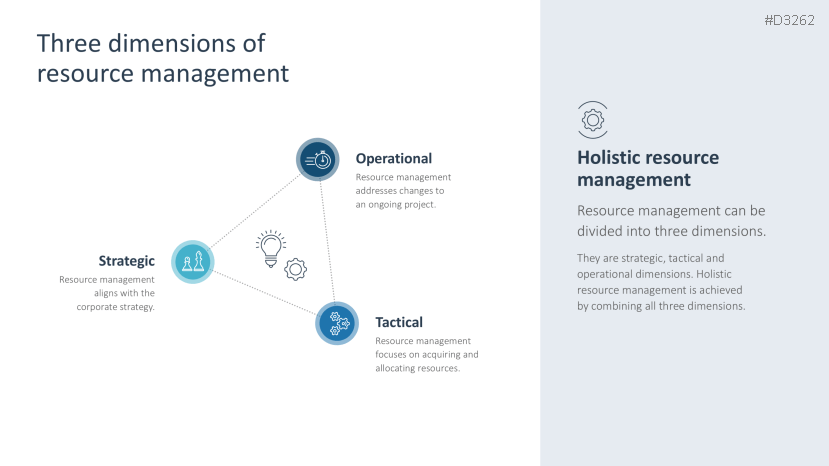 #D3262

Three dimensions of resource management

Operational
Resource management addresses changes to an ongoing project.

Strategic
Resource management aligns with the corporate strategy.

Tactical
Resource management focuses on acquiring and allocating resources.

Holistic resource management

Resource management can be divided into three dimensions.

They are strategic, tactical and operational dimensions. Holistic resource management is achieved by combining all three dimensions.